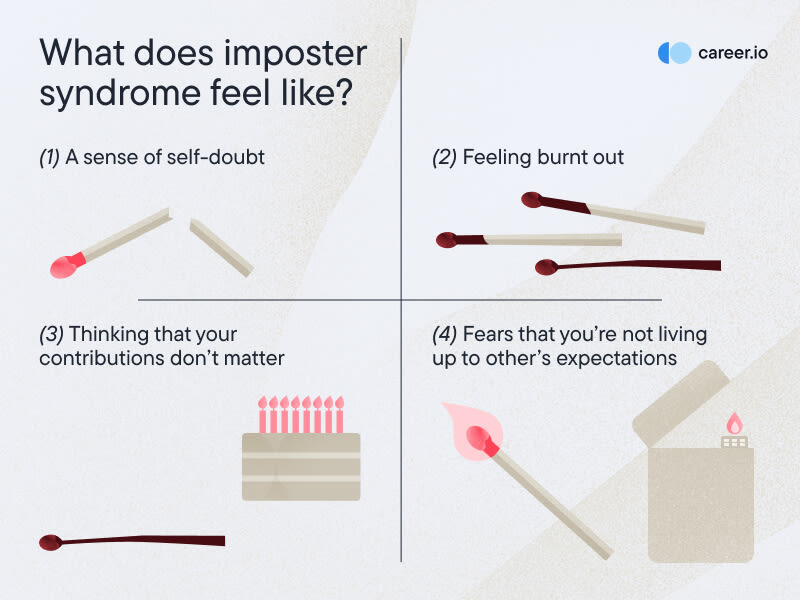 What does imposter syndrome feel like?

career.io

(1) A sense of self-doubt

(2) Feeling burnt out

(3) Thinking that your contributions don't matter

(4) Fears that you're not living up to other's expectations